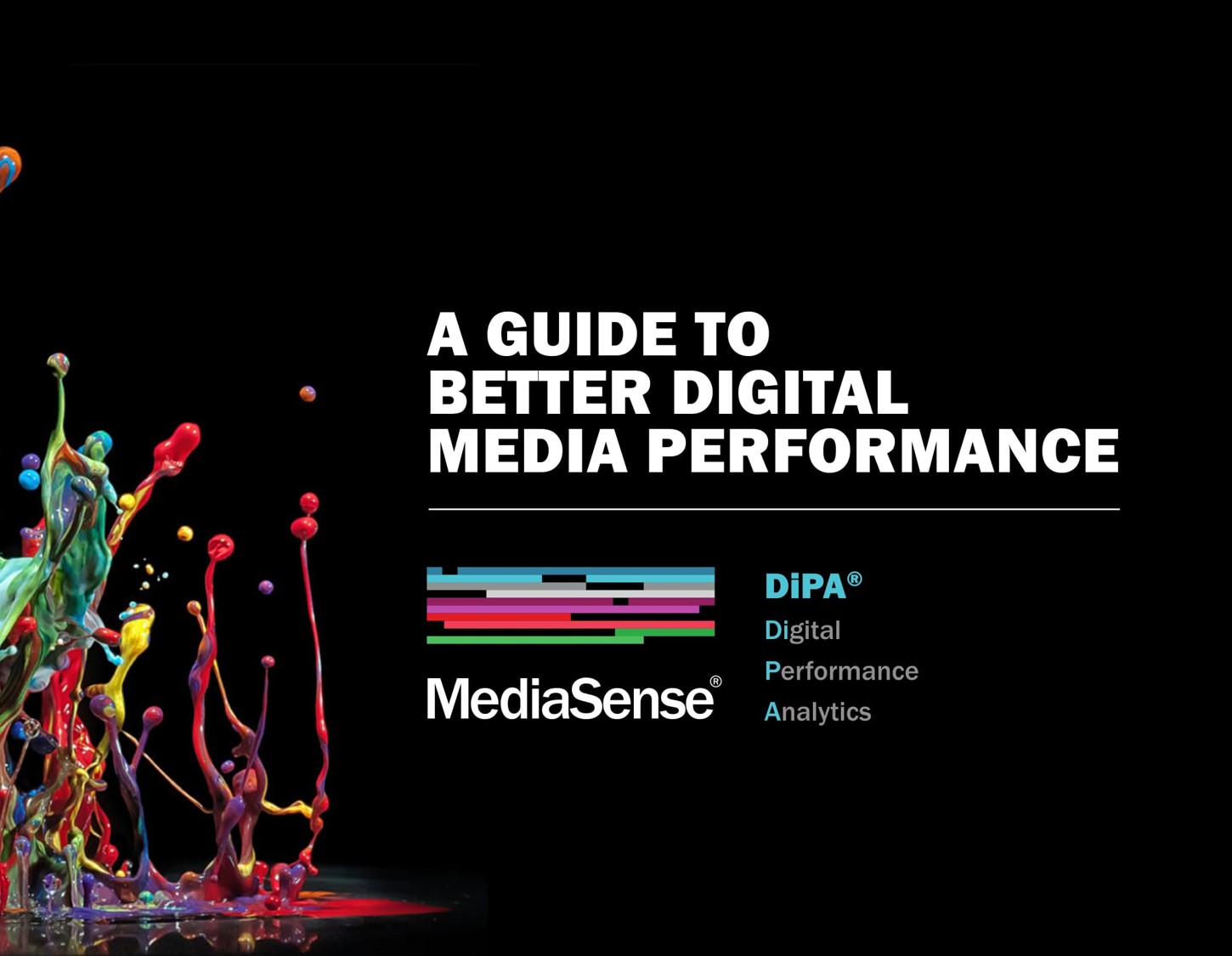 A GUIDE TO BETTER DIGITAL MEDIA PERFORMANCE

MediaSense®

DiPA®
Digital
Performance
Analytics